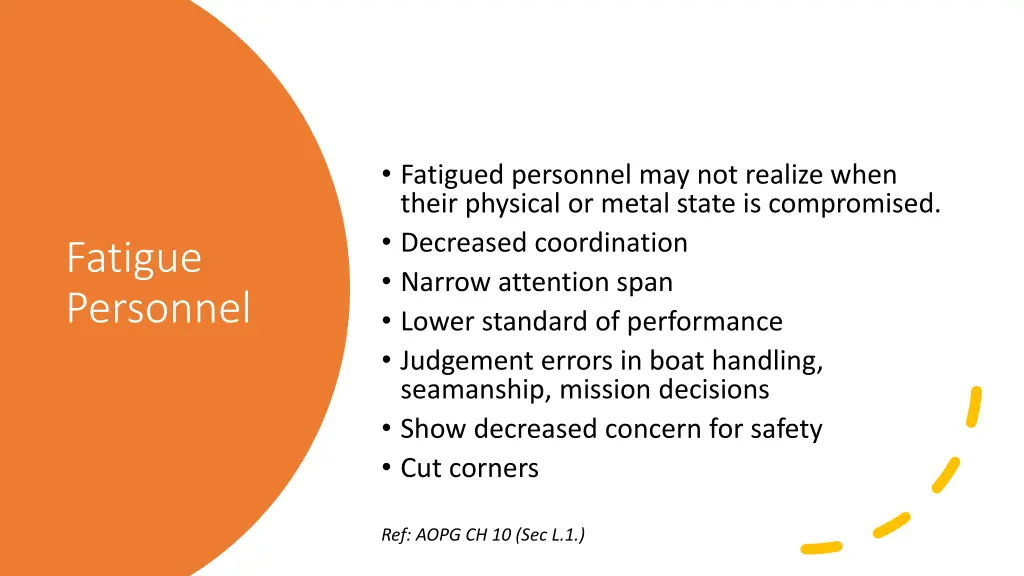 Fatigue Personnel

• Fatigued personnel may not realize when their physical or metal state is compromised.
• Decreased coordination
• Narrow attention span
• Lower standard of performance
• Judgement errors in boat handling, seamanship, mission decisions
• Show decreased concern for safety
• Cut corners

Ref: AOPG CH 10 (Sec L.1.)